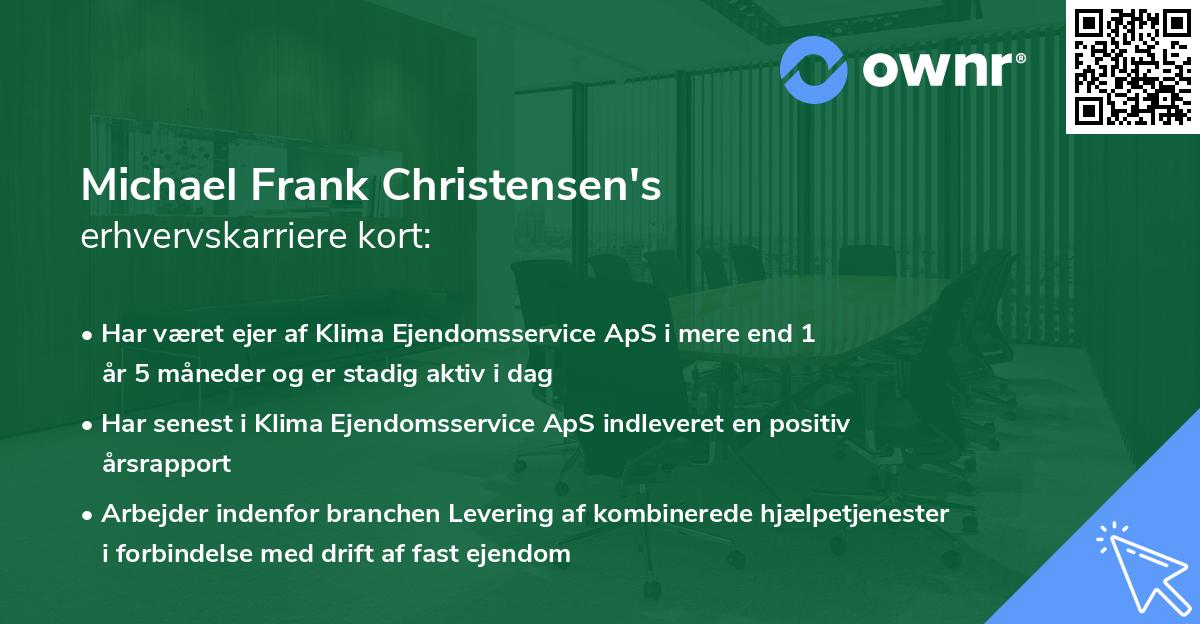 ownr®

Michael Frank Christensen's
erhvervskarriere kort:

• Har været ejer af Klima Ejendomsservice ApS i mere end 1 år 5 måneder og er stadig aktiv i dag

• Har senest i Klima Ejendomsservice ApS indleveret en positiv årsrapport

• Arbejder indenfor branchen Levering af kombinerede hjælpetjenester i forbindelse med drift af fast ejendom